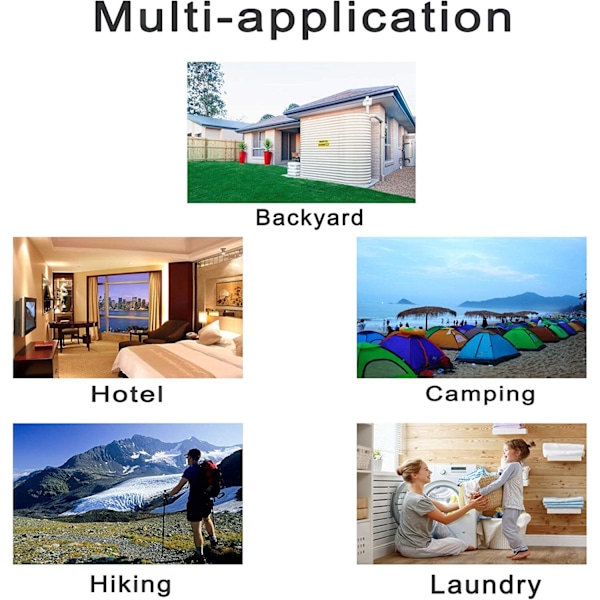 Multi-application

Backyard

Hotel

Camping

Hiking

Laundry